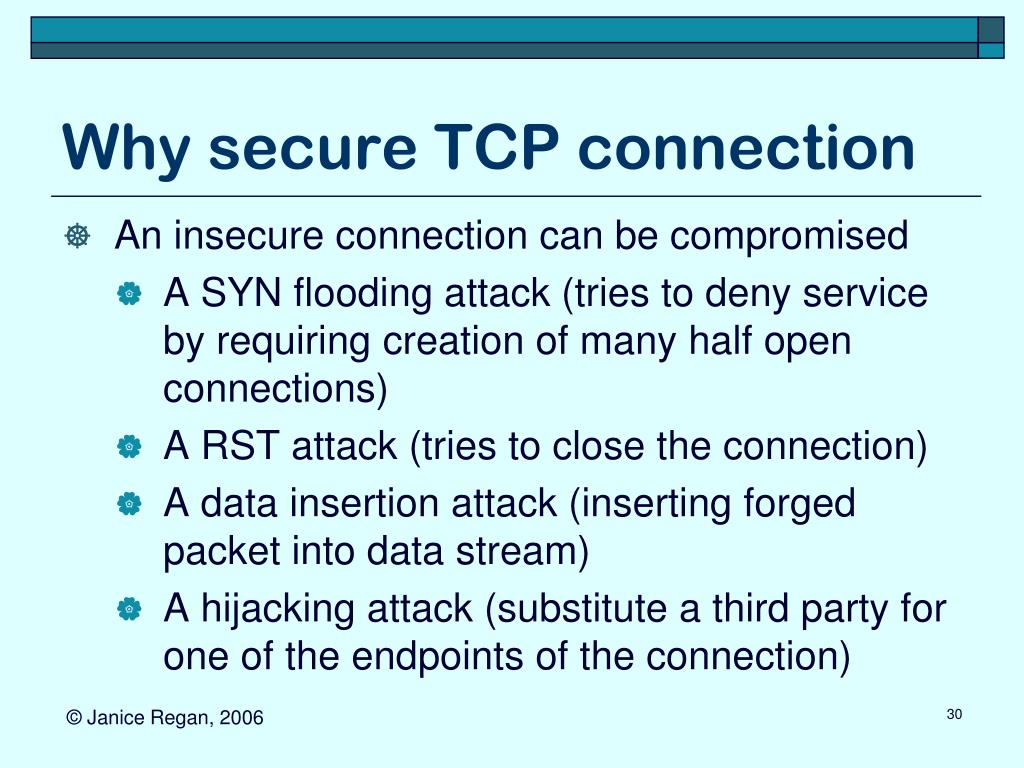 Why secure TCP connection

An insecure connection can be compromised

A SYN flooding attack (tries to deny service by requiring creation of many half open connections)

A RST attack (tries to close the connection)

A data insertion attack (inserting forged packet into data stream)

A hijacking attack (substitute a third party for one of the endpoints of the connection)

© Janice Regan, 2006

30